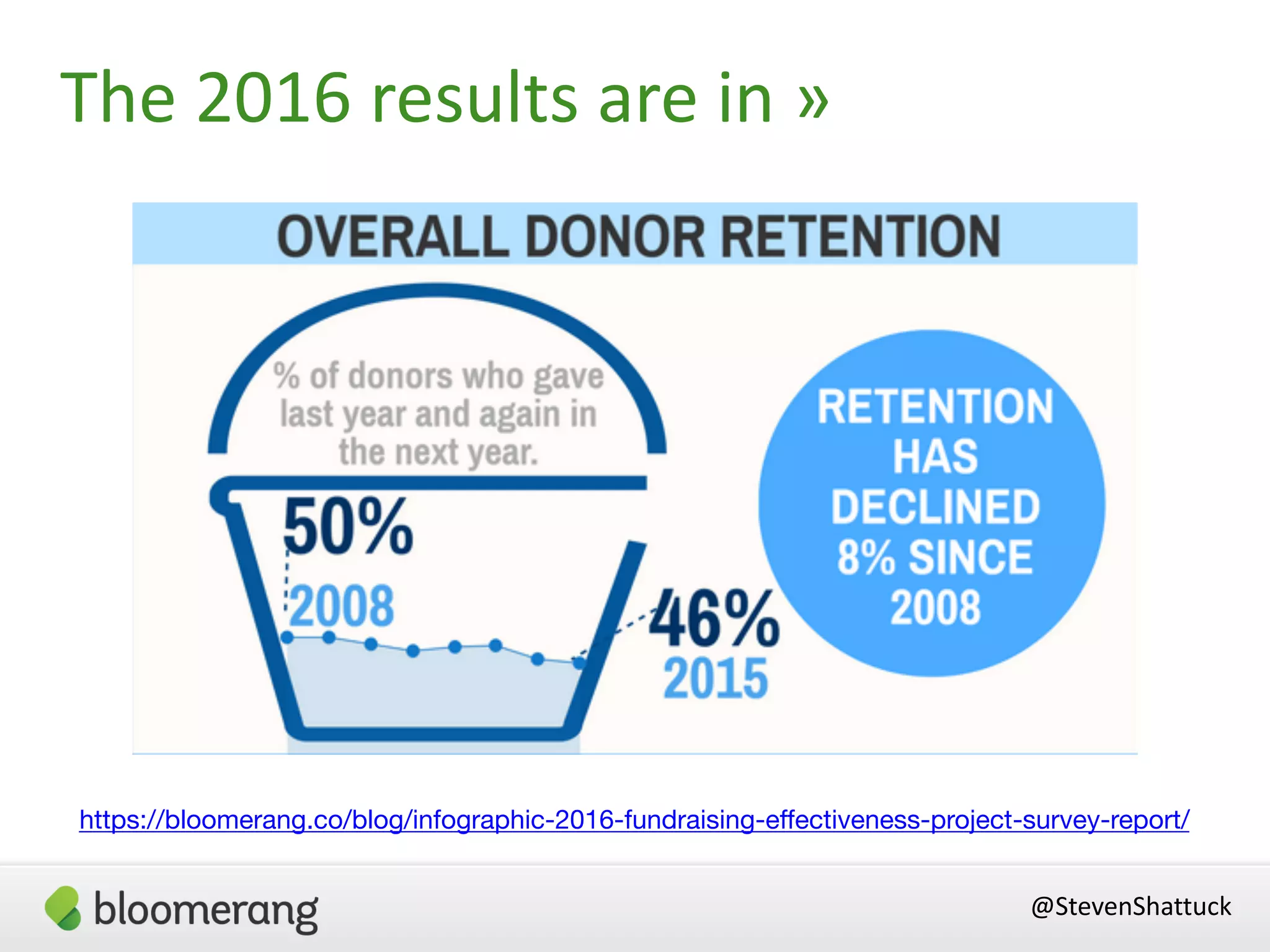 The 2016 results are in »

OVERALL DONOR RETENTION

% of donors who gave last year and again in the next year.

50%
2008

46%
2015

RETENTION HAS DECLINED 8% SINCE 2008

https://bloomerang.co/blog/infographic-2016-fundraising-effectiveness-project-survey-report/

bloomerang

@StevenShattuck